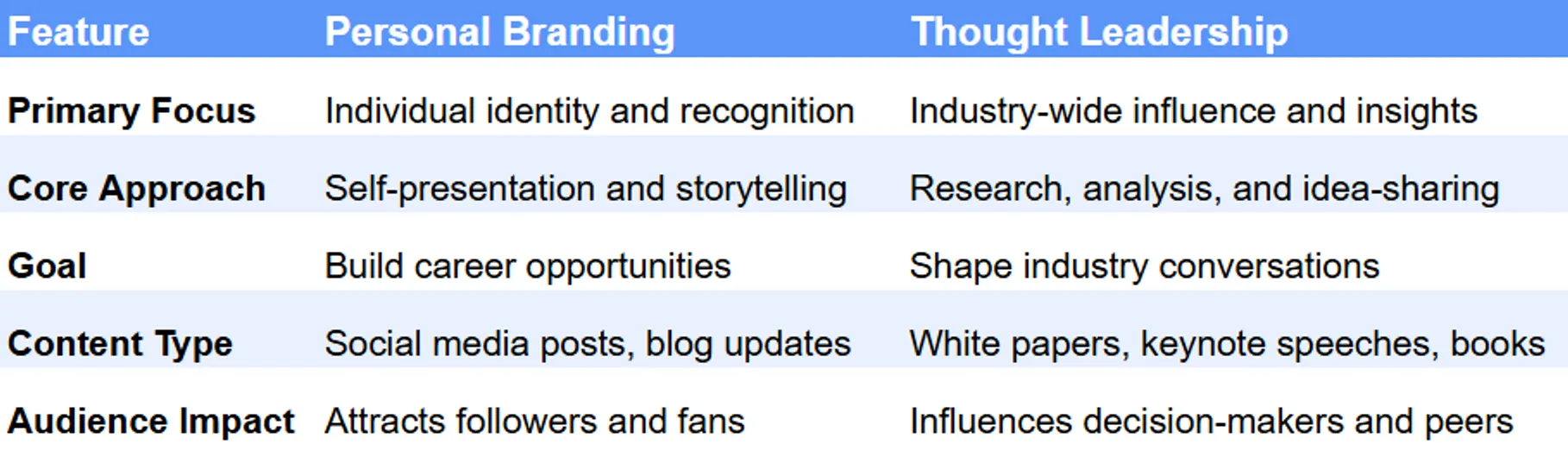 | Feature | Personal Branding | Thought Leadership |
|---|---|---|
| Primary Focus | Individual identity and recognition | Industry-wide influence and insights |
| Core Approach | Self-presentation and storytelling | Research, analysis, and idea-sharing |
| Goal | Build career opportunities | Shape industry conversations |
| Content Type | Social media posts, blog updates | White papers, keynote speeches, books |
| Audience Impact | Attracts followers and fans | Influences decision-makers and peers |